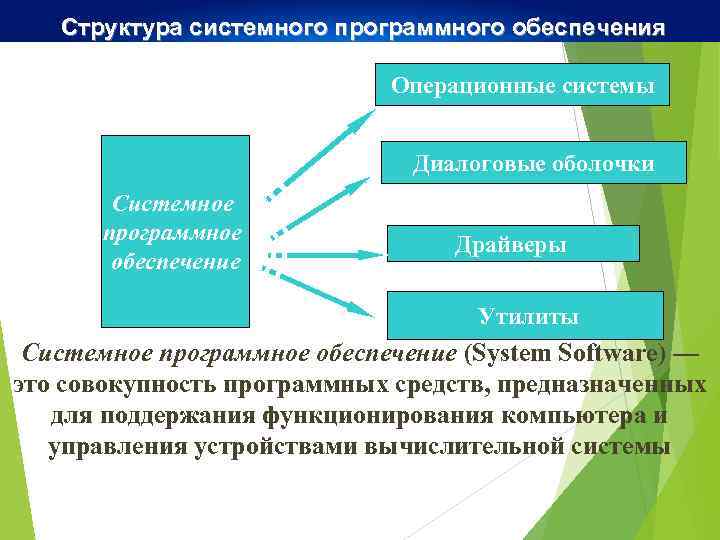 Структура системного программного обеспечения

Системное программное обеспечение

Операционные системы

Диалоговые оболочки

Драйверы

Утилиты

Системное программное обеспечение (System Software) — это совокупность программных средств, предназначенных для поддержания функционирования компьютера и управления устройствами вычислительной системы